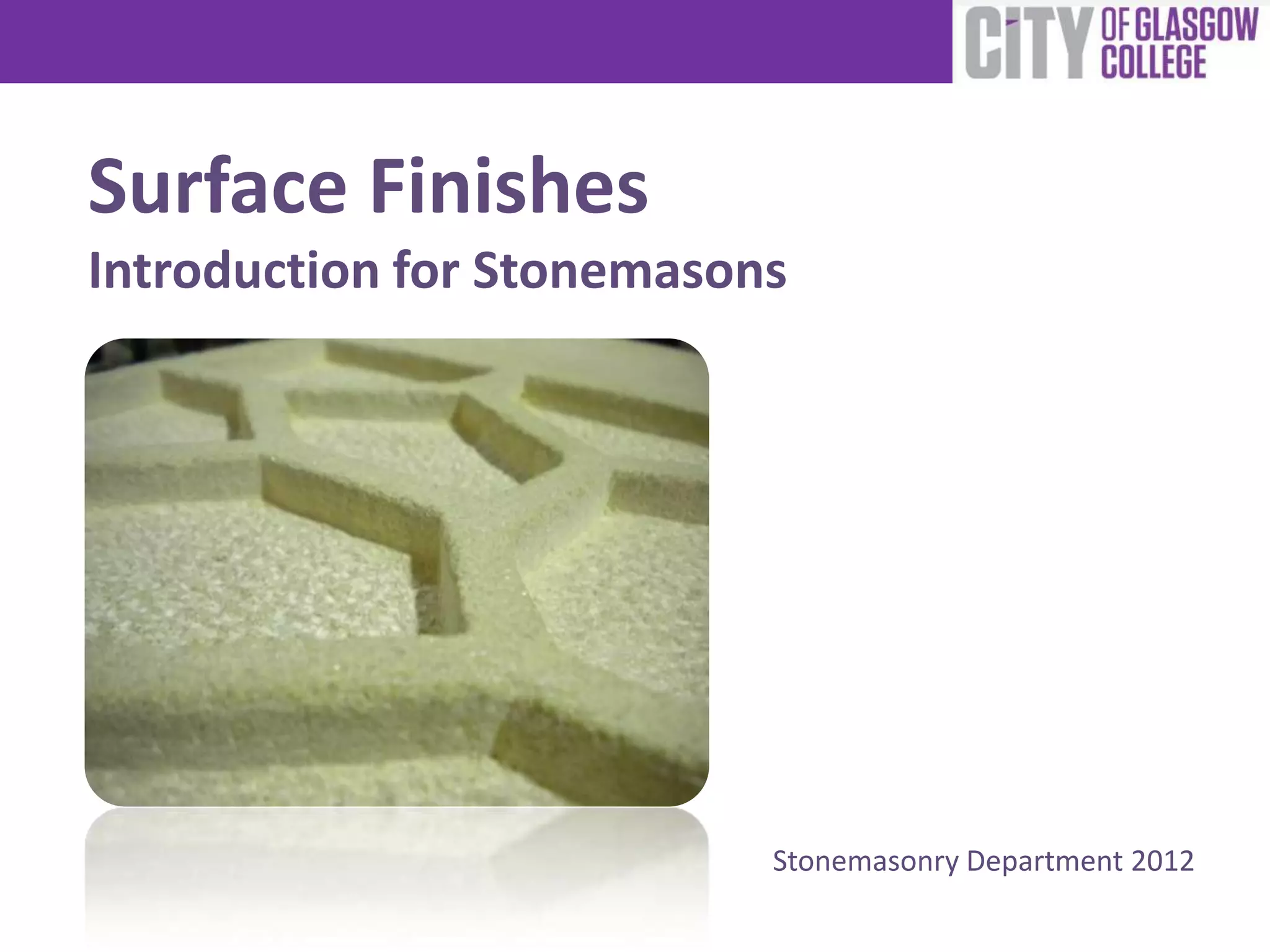 CITY OF GLASGOW COLLEGE

Surface Finishes

Introduction for Stonemasons

Stonemasonry Department 2012